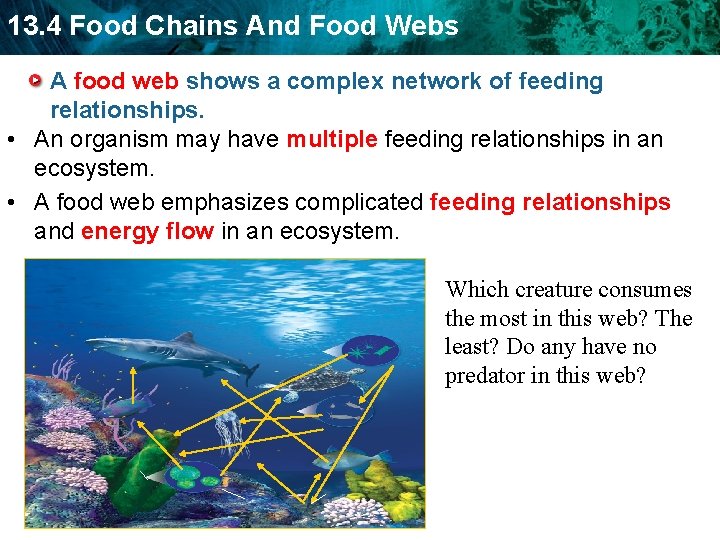 13.4 Food Chains And Food Webs

A food web shows a complex network of feeding relationships.

• An organism may have multiple feeding relationships in an ecosystem.

• A food web emphasizes complicated feeding relationships and energy flow in an ecosystem.

Which creature consumes the most in this web? The least? Do any have no predator in this web?